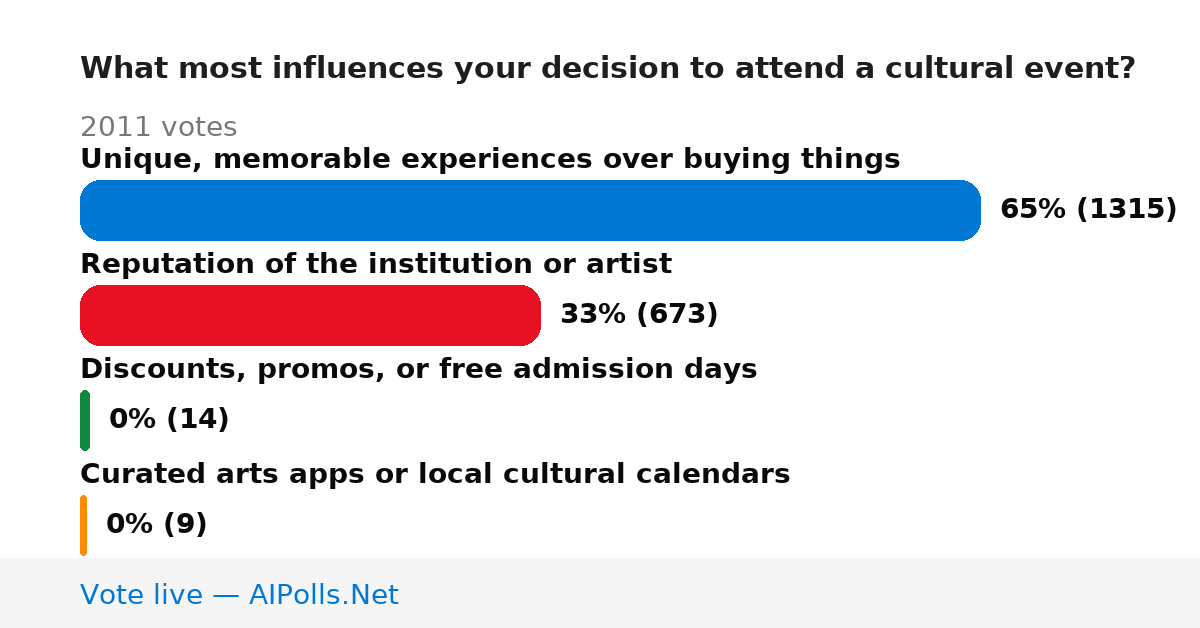 What most influences your decision to attend a cultural event?

2011 votes

Unique, memorable experiences over buying things

65% (1315)

Reputation of the institution or artist

33% (673)

Discounts, promos, or free admission days

0% (14)

Curated arts apps or local cultural calendars

0% (9)

Vote live — AIPolls.Net